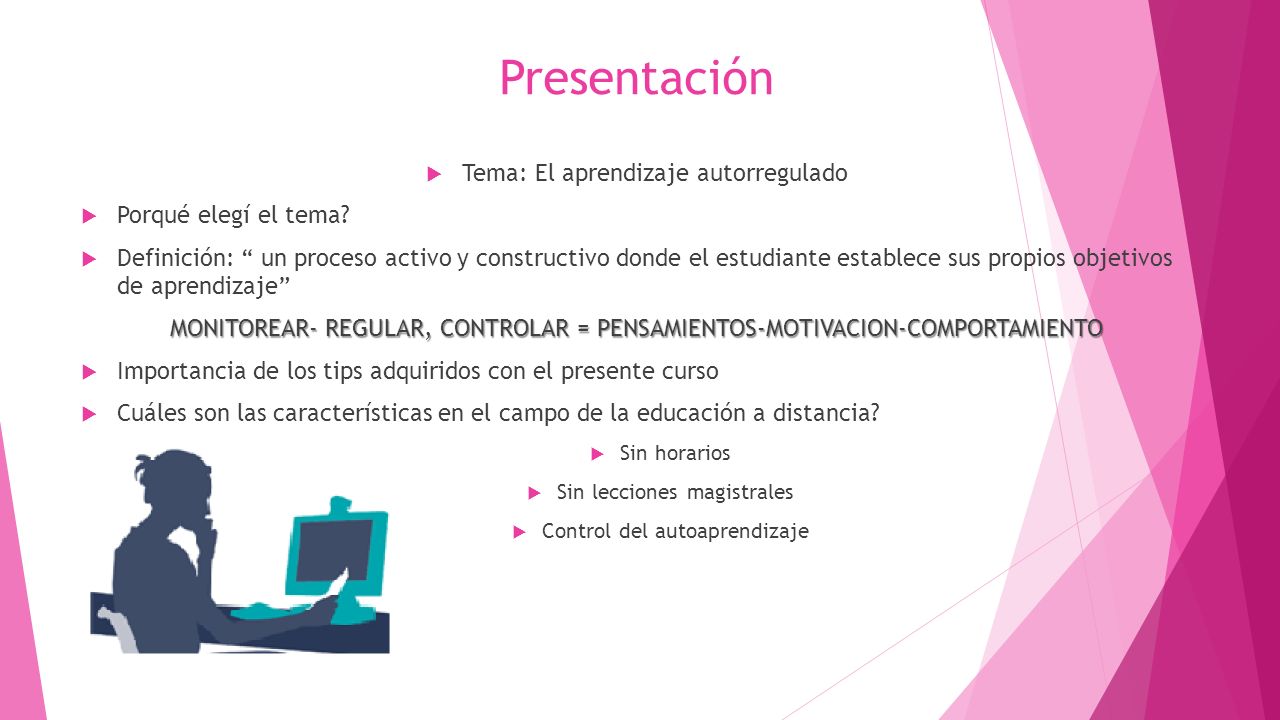 Presentación

Tema: El aprendizaje autorregulado

Porqué elegí el tema?

Definición: “ un proceso activo y constructivo donde el estudiante establece sus propios objetivos de aprendizaje”

MONITOREAR- REGULAR, CONTROLAR = PENSAMIENTOS-MOTIVACION-COMPORTAMIENTO

Importancia de los tips adquiridos con el presente curso

Cuáles son las características en el campo de la educación a distancia?

Sin horarios

Sin lecciones magistrales

Control del autoaprendizaje